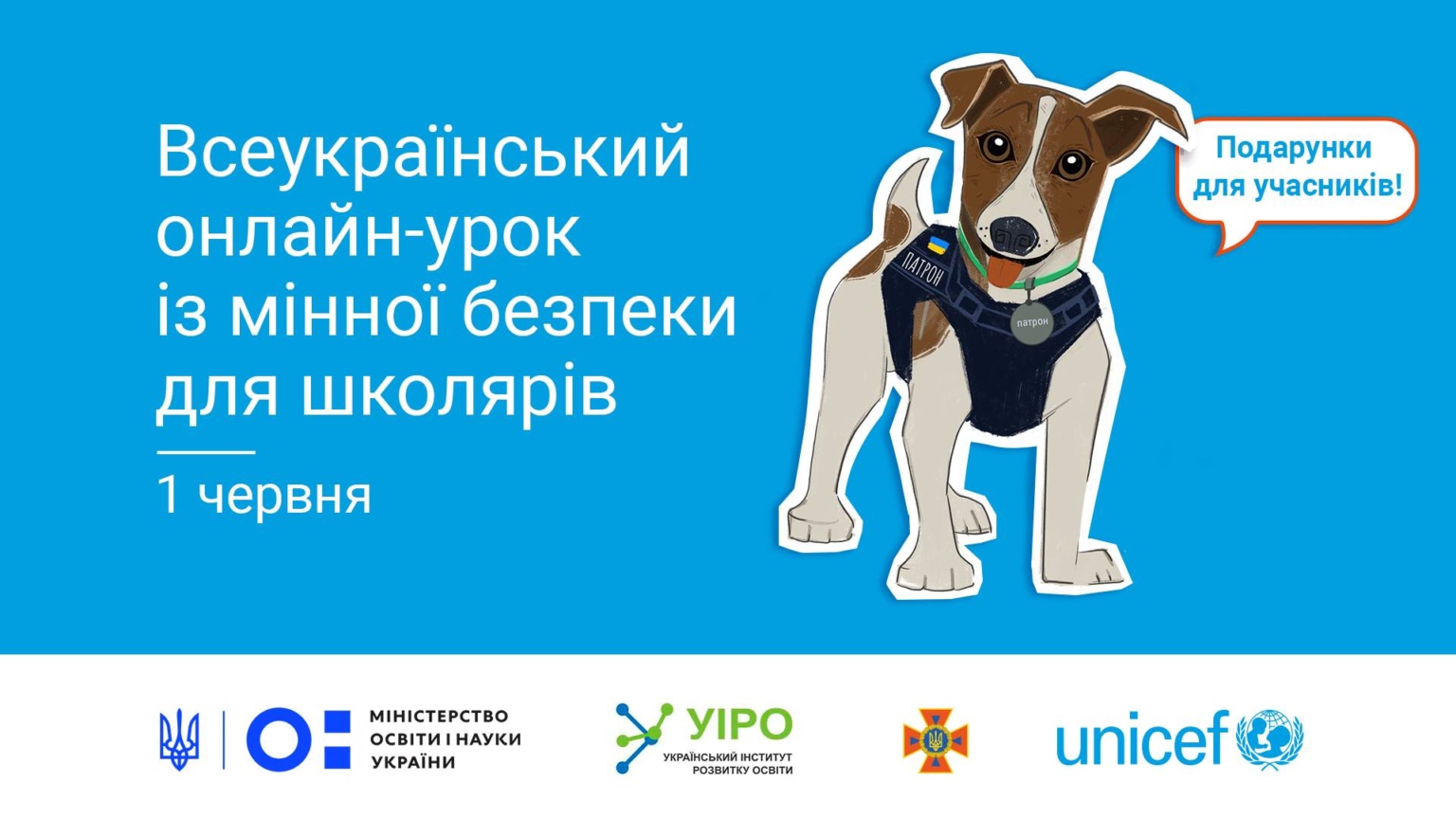 Всеукраїнський онлайн-урок із мінної безпеки для школярів

1 червня

Подарунки для учасників!

ПАТРОН

патрон

МІНІСТЕРСТВО ОСВІТИ І НАУКИ УКРАЇНИ

УІРО
УКРАЇНСЬКИЙ ІНСТИТУТ РОЗВИТКУ ОСВІТИ

unicef